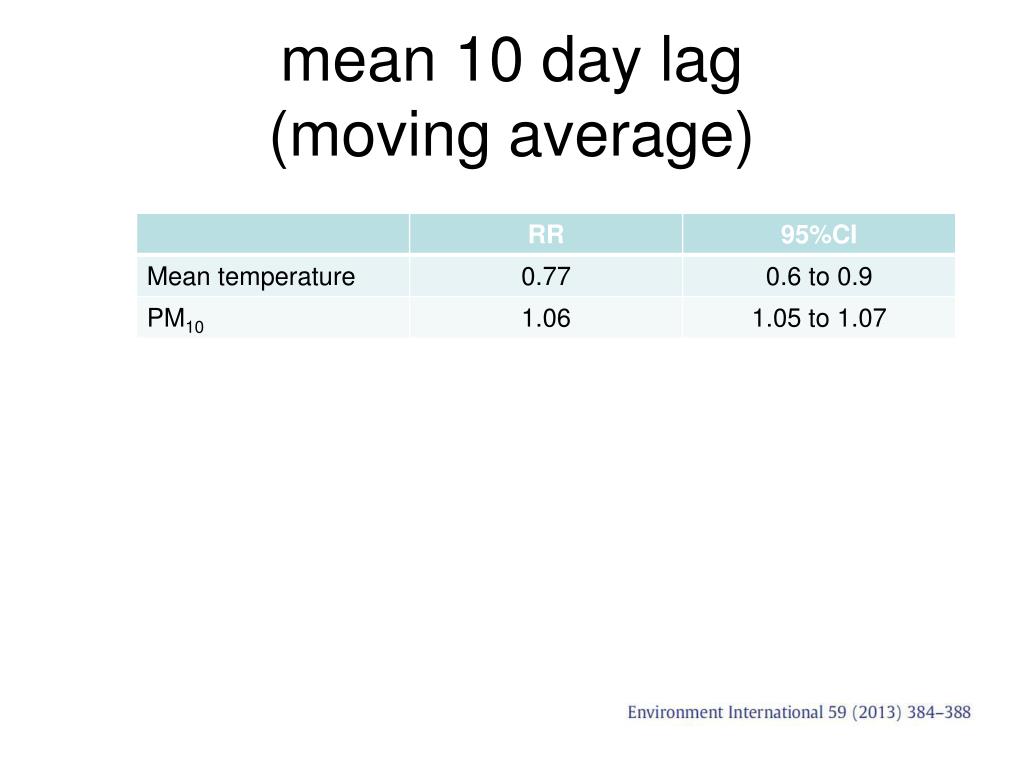 mean 10 day lag
(moving average)

| | RR | 95%CI |
|---|---|---|
| Mean temperature | 0.77 | 0.6 to 0.9 |
| $PM_{10}$ | 1.06 | 1.05 to 1.07 |

Environment International 59 (2013) 384–388